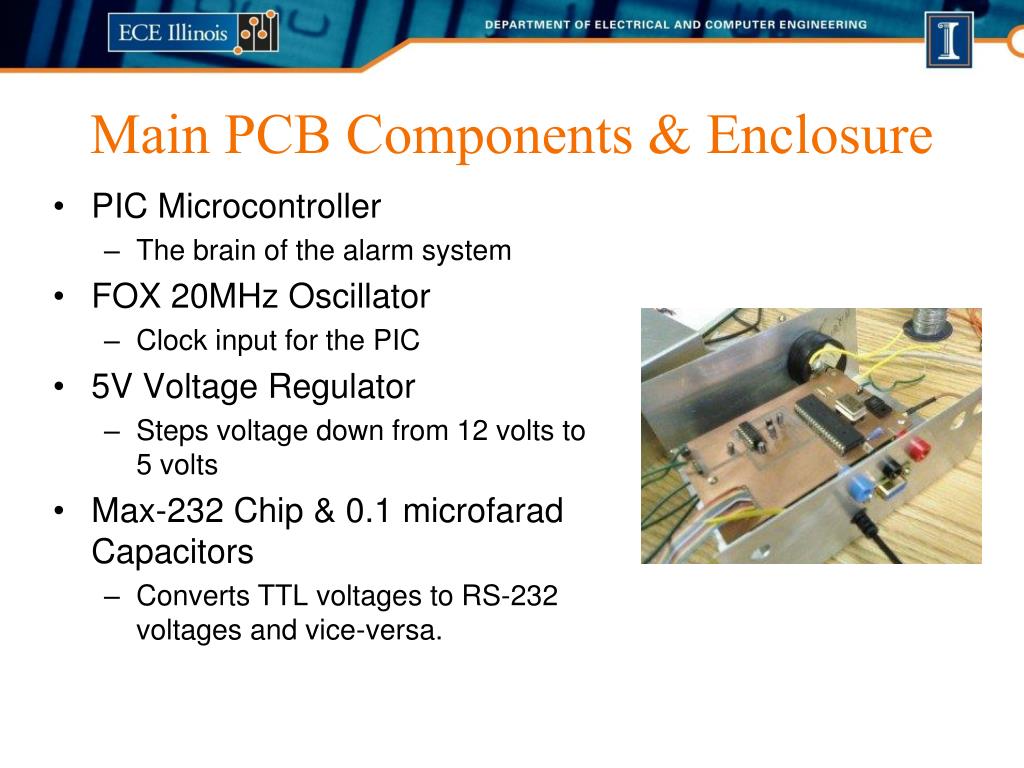 ECE Illinois

DEPARTMENT OF ELECTRICAL AND COMPUTER ENGINEERING

I

Main PCB Components & Enclosure

• PIC Microcontroller
– The brain of the alarm system
• FOX 20MHz Oscillator
– Clock input for the PIC
• 5V Voltage Regulator
– Steps voltage down from 12 volts to 5 volts
• Max-232 Chip & 0.1 microfarad Capacitors
– Converts TTL voltages to RS-232 voltages and vice-versa.